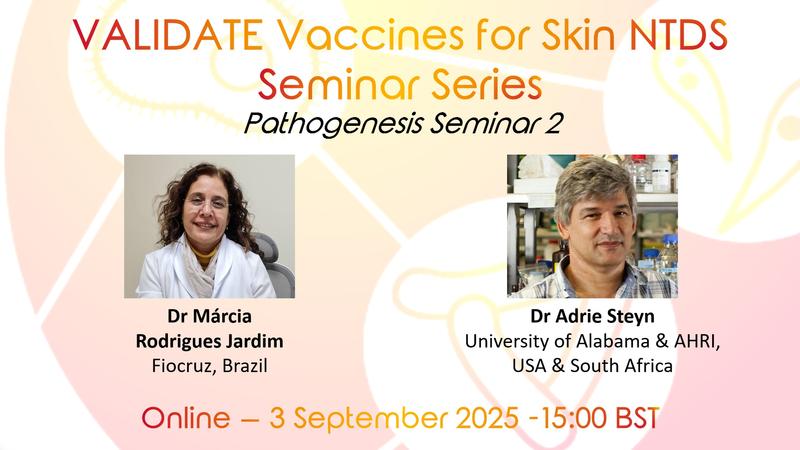 VALIDATE Vaccines for Skin NTDS Seminar Series

Pathogenesis Seminar 2

Dr Márcia Rodrigues Jardim
Fiocruz, Brazil

Dr Adrie Steyn
University of Alabama & AHRI, USA & South Africa

Online – 3 September 2025 -15:00 BST